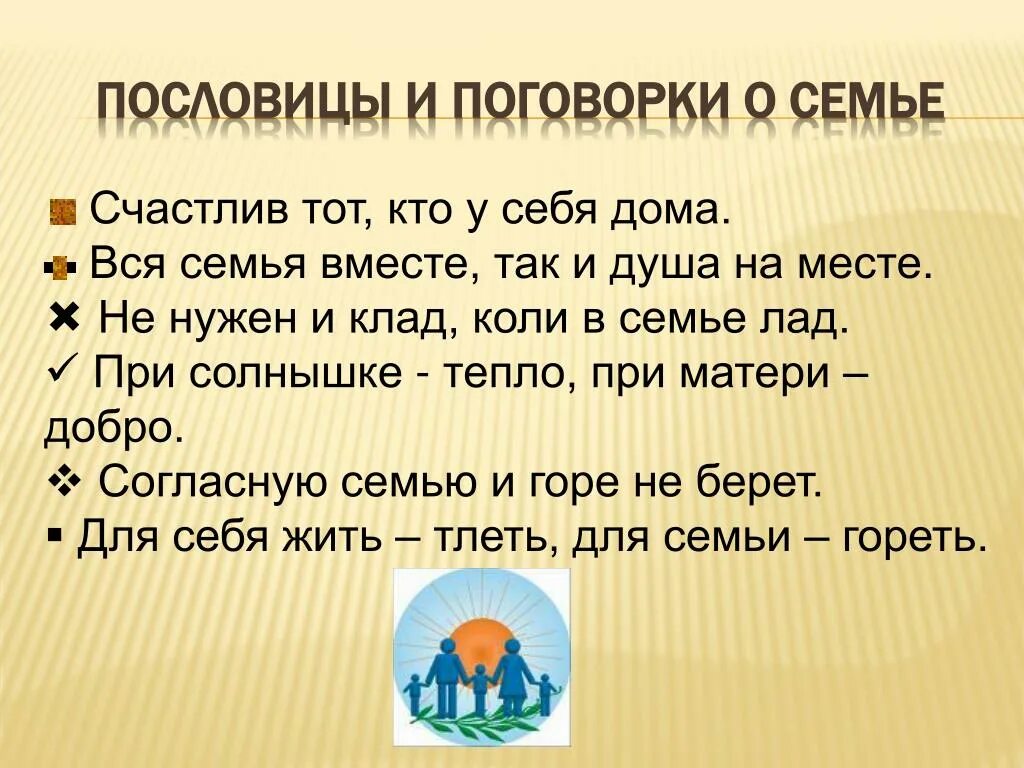 ПОСЛОВИЦЫ И ПОГОВОРКИ О СЕМЬЕ

Счастлив тот, кто у себя дома.
Вся семья вместе, так и душа на месте.
✖ Не нужен и клад, коли в семье лад.
✓ При солнышке - тепло, при матери – добро.
❖ Согласную семью и горе не берет.
▪ Для себя жить – тлеть, для семьи – гореть.